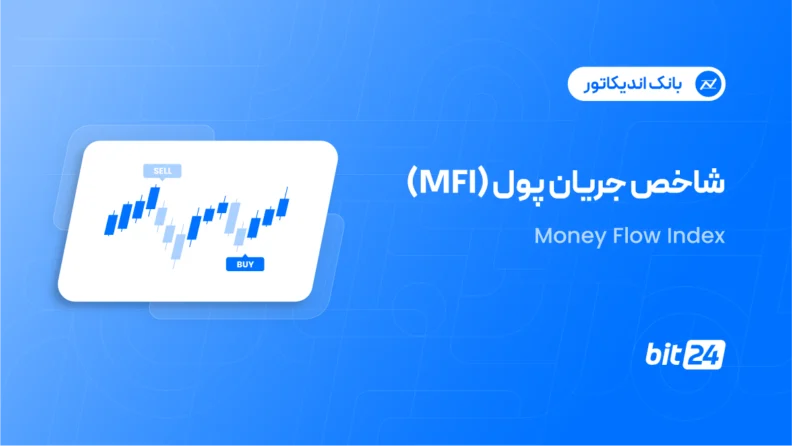 بانک اندیکاتور

شاخص جریان پول (MFI)

Money Flow Index

SELL

BUY

bit24